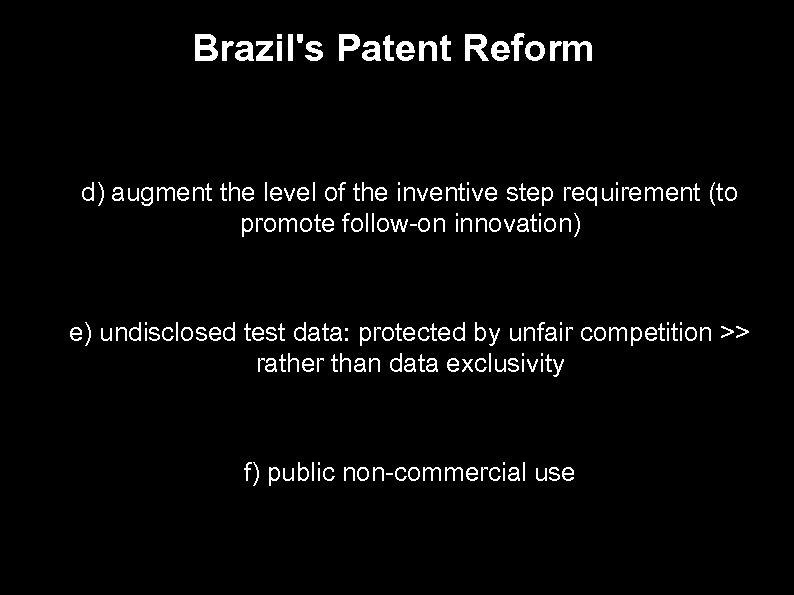 Brazil's Patent Reform

d) augment the level of the inventive step requirement (to promote follow-on innovation)

e) undisclosed test data: protected by unfair competition >> rather than data exclusivity

f) public non-commercial use